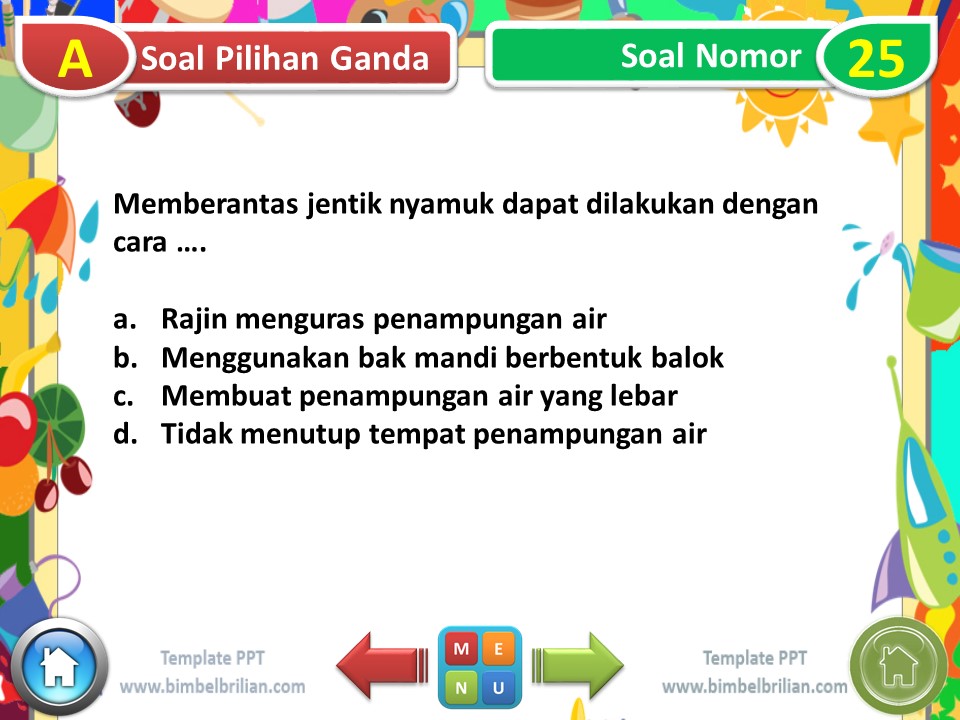 A Soal Pilihan Ganda

Soal Nomor 25

Memberantas jentik nyamuk dapat dilakukan dengan cara ….

a. Rajin menguras penampungan air
b. Menggunakan bak mandi berbentuk balok
c. Membuat penampungan air yang lebar
d. Tidak menutup tempat penampungan air

Template PPT
www.bimbelbrilian.com

M E
N U

Template PPT
www.bimbelbrilian.com